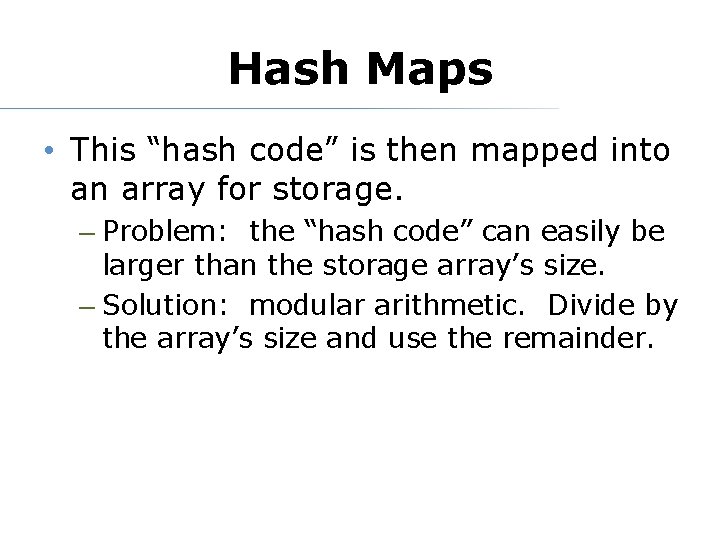 Hash Maps

• This “hash code” is then mapped into an array for storage.

– Problem: the “hash code” can easily be larger than the storage array’s size.

– Solution: modular arithmetic. Divide by the array’s size and use the remainder.